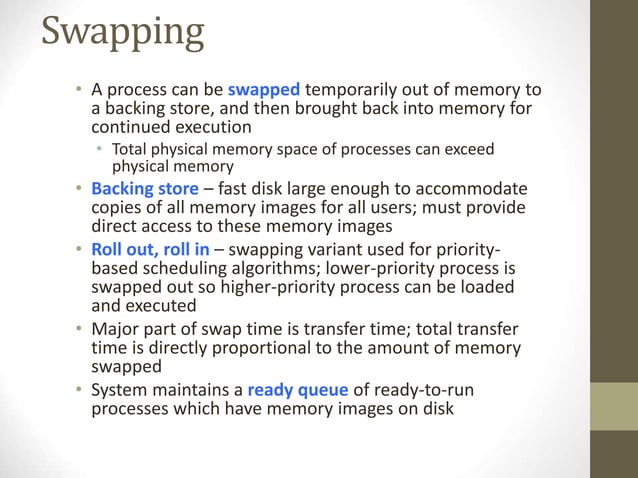 Swapping

• A process can be swapped temporarily out of memory to a backing store, and then brought back into memory for continued execution
  • Total physical memory space of processes can exceed physical memory
• Backing store – fast disk large enough to accommodate copies of all memory images for all users; must provide direct access to these memory images
• Roll out, roll in – swapping variant used for priority-based scheduling algorithms; lower-priority process is swapped out so higher-priority process can be loaded and executed
• Major part of swap time is transfer time; total transfer time is directly proportional to the amount of memory swapped
• System maintains a ready queue of ready-to-run processes which have memory images on disk